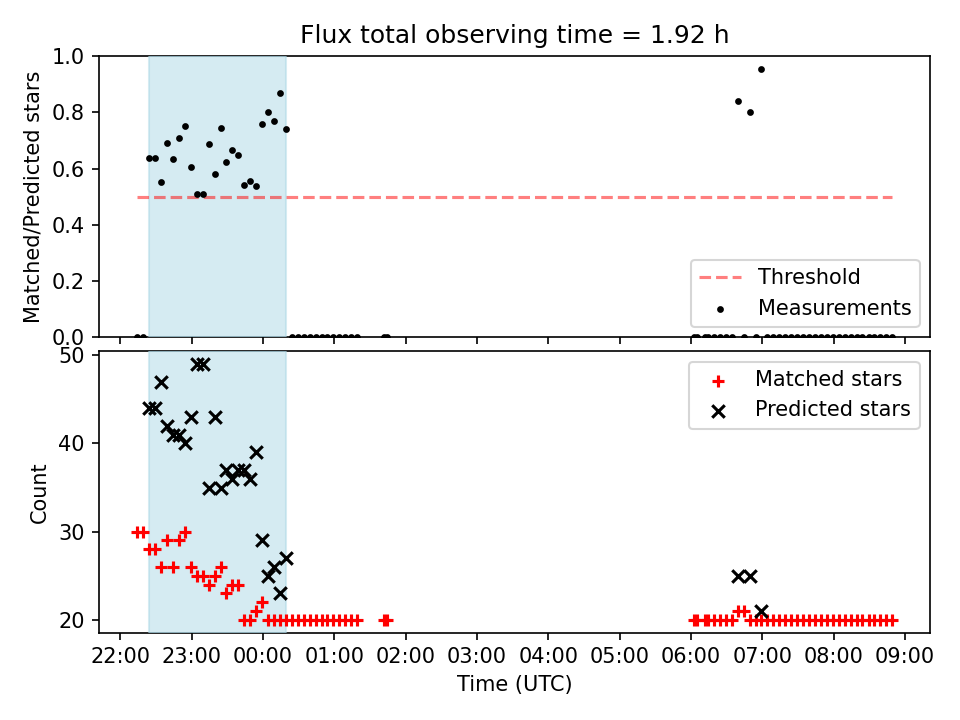 Flux total observing time = 1.92 h

Matched/Predicted stars

1.0
0.8
0.6
0.4
0.2
0.0

Threshold
Measurements

Count

50
40
30
20

Matched stars
Predicted stars

22:00 23:00 00:00 01:00 02:00 03:00 04:00 05:00 06:00 07:00 08:00 09:00

Time (UTC)